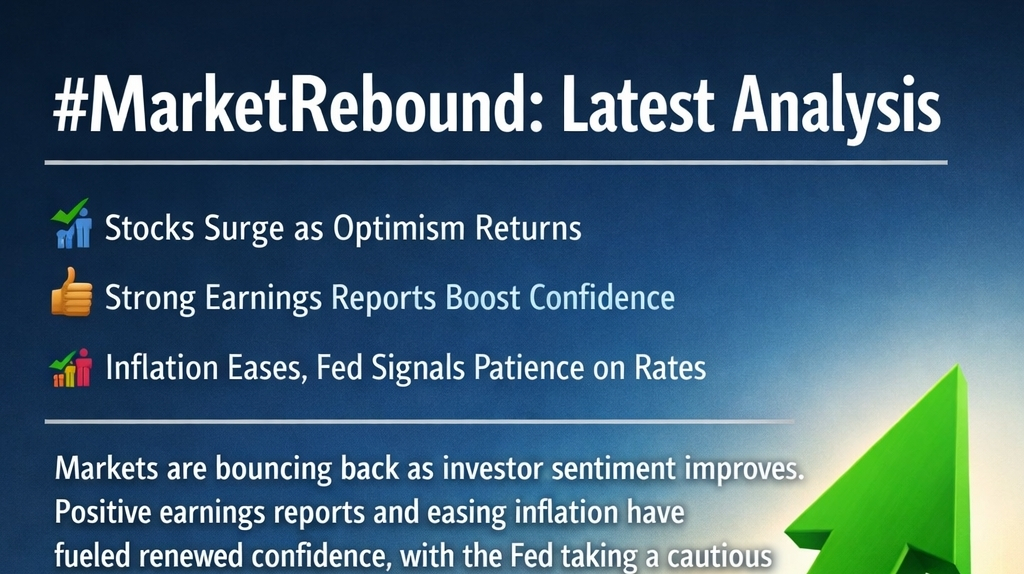 #MarketRebound: Latest Analysis

Stocks Surge as Optimism Returns

Strong Earnings Reports Boost Confidence

Inflation Eases, Fed Signals Patience on Rates

Markets are bouncing back as investor sentiment improves. Positive earnings reports and easing inflation have fueled renewed confidence, with the Fed taking a cautious